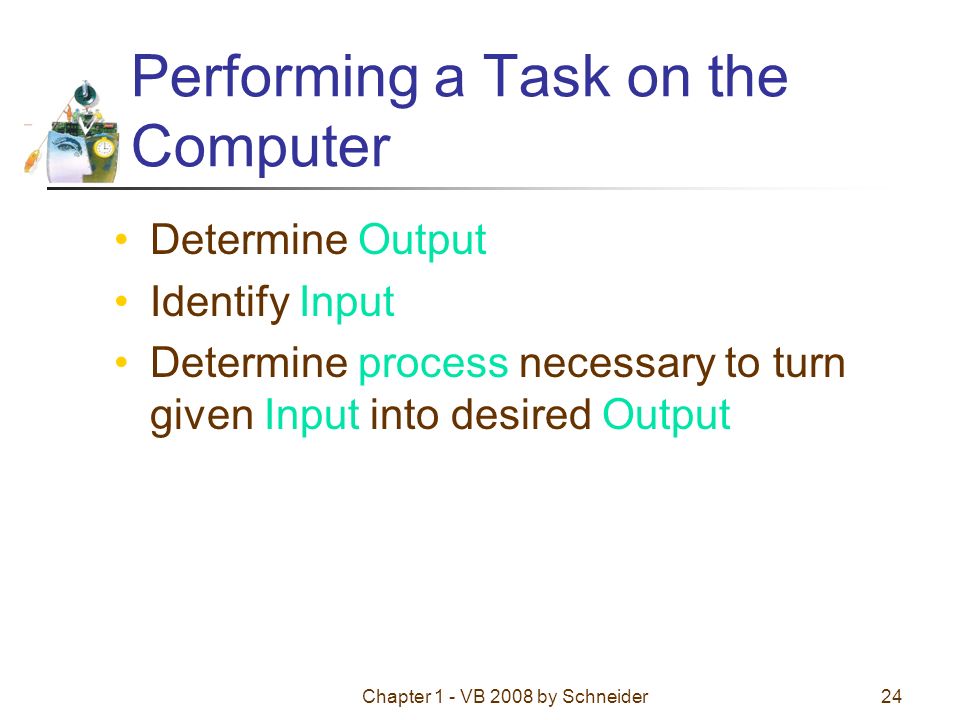 Performing a Task on the Computer

• Determine Output
• Identify Input
• Determine process necessary to turn given Input into desired Output

Chapter 1 - VB 2008 by Schneider

24